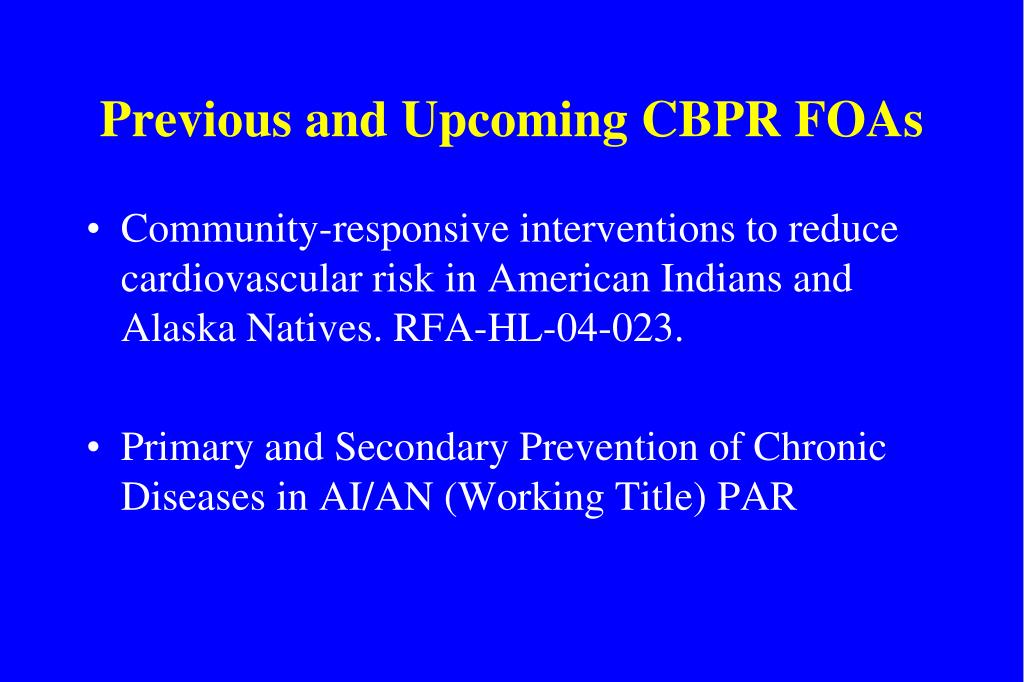 Previous and Upcoming CBPR FOAs

• Community-responsive interventions to reduce cardiovascular risk in American Indians and Alaska Natives. RFA-HL-04-023.

• Primary and Secondary Prevention of Chronic Diseases in AI/AN (Working Title) PAR